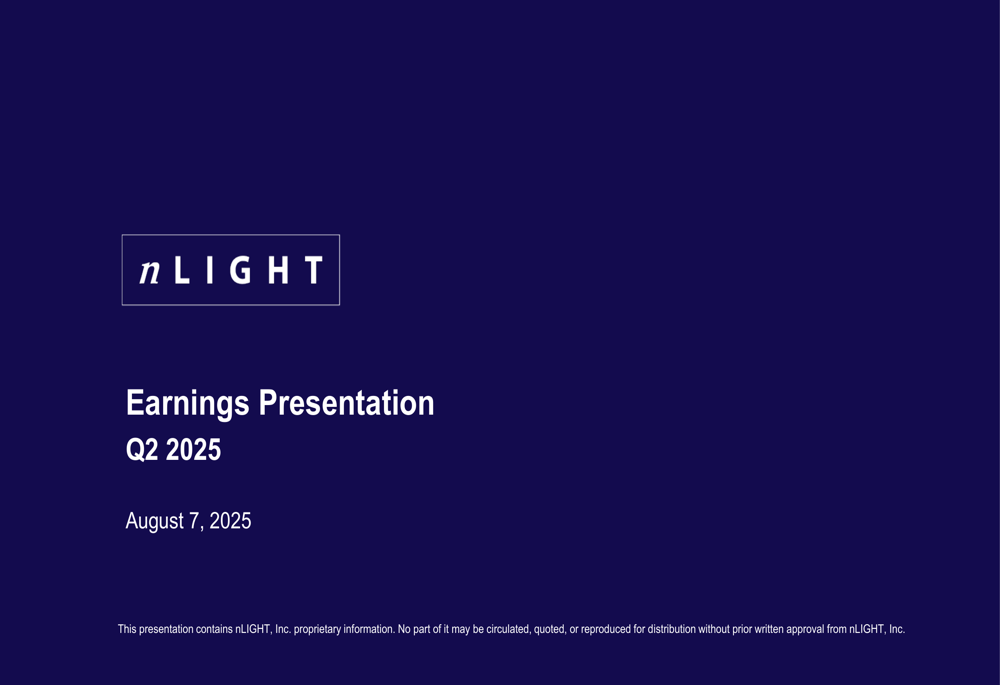 nLIGHT

Earnings Presentation
Q2 2025

August 7, 2025

This presentation contains nLIGHT, Inc. proprietary information. No part of it may be circulated, quoted, or reproduced for distribution without prior written approval from nLIGHT, Inc.